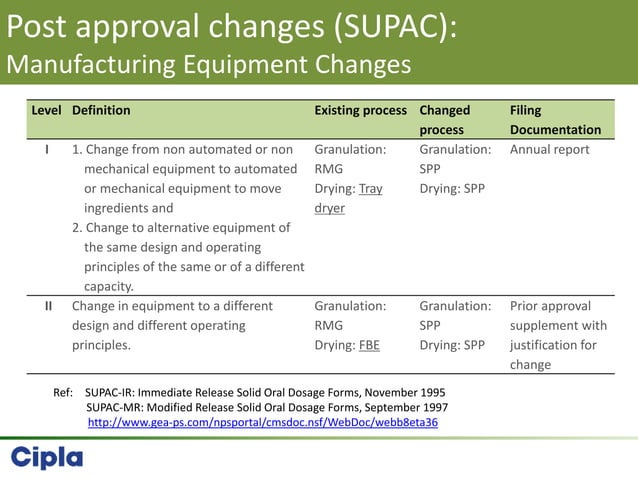 Post approval changes (SUPAC):
Manufacturing Equipment Changes

| Level | Definition | Existing process | Changed process | Filing Documentation |
|---|---|---|---|---|
| I | 1. Change from non automated or non mechanical equipment to automated or mechanical equipment to move ingredients and 2. Change to alternative equipment of the same design and operating principles of the same or of a different capacity. | Granulation: RMG Drying: Tray dryer | Granulation: SPP Drying: SPP | Annual report |
| II | Change in equipment to a different design and different operating principles. | Granulation: RMG Drying: FBE | Granulation: SPP Drying: SPP | Prior approval supplement with justification for change |

Ref: SUPAC-IR: Immediate Release Solid Oral Dosage Forms, November 1995
SUPAC-MR: Modified Release Solid Oral Dosage Forms, September 1997
http://www.gea-ps.com/npsportal/cmsdoc.nsf/WebDoc/webb8eta36

Cipla